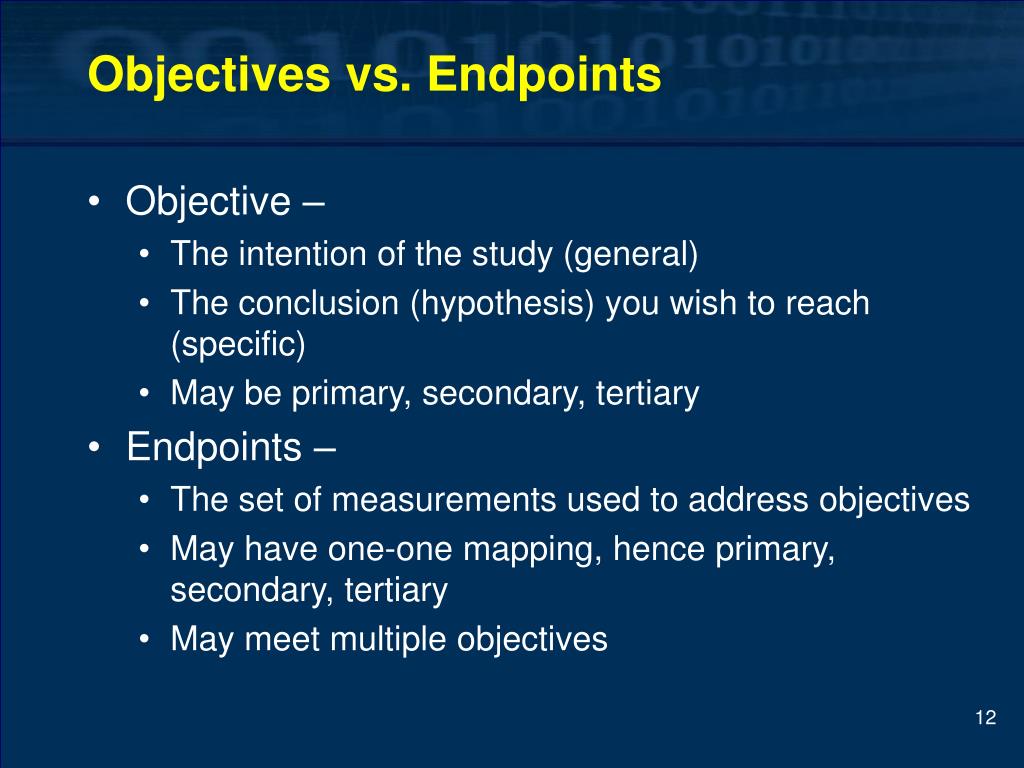 Objectives vs. Endpoints

• Objective –
  • The intention of the study (general)
  • The conclusion (hypothesis) you wish to reach (specific)
  • May be primary, secondary, tertiary
• Endpoints –
  • The set of measurements used to address objectives
  • May have one-one mapping, hence primary, secondary, tertiary
  • May meet multiple objectives

12